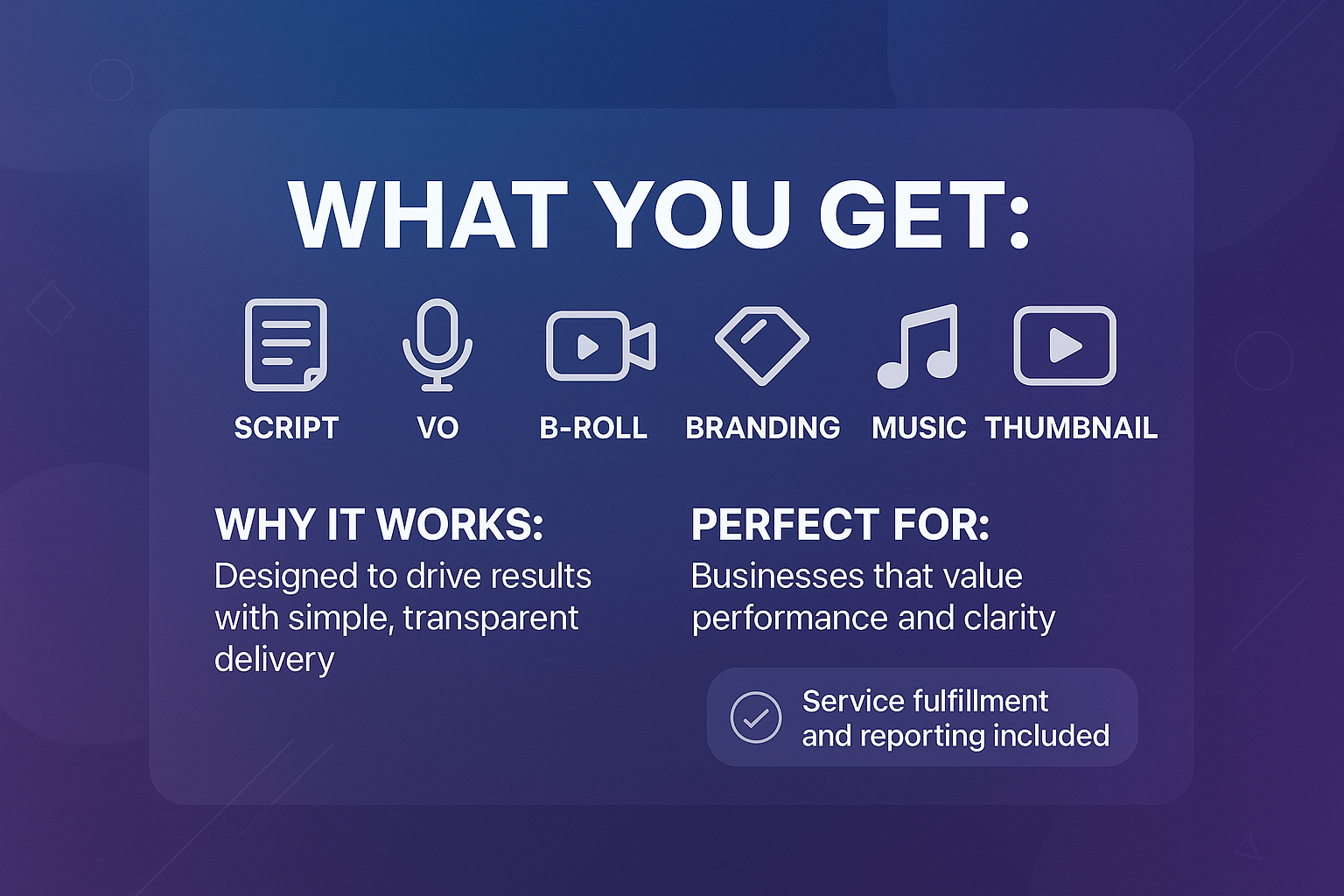 WHAT YOU GET:

SCRIPT
VO
B-ROLL
BRANDING
MUSIC
THUMBNAIL

WHY IT WORKS:
Designed to drive results with simple, transparent delivery

PERFECT FOR:
Businesses that value performance and clarity

Service fulfillment and reporting included